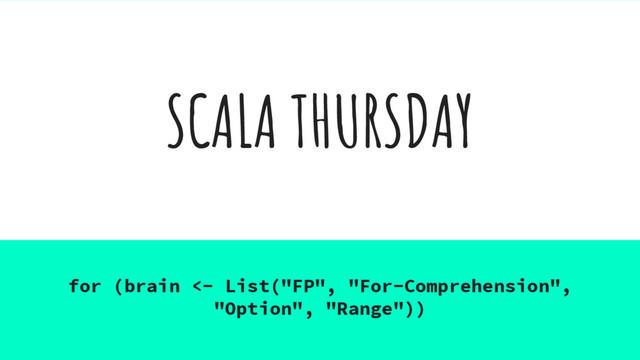 SCALA THURSDAY

for (brain <- List("FP", "For-Comprehension", "Option", "Range"))